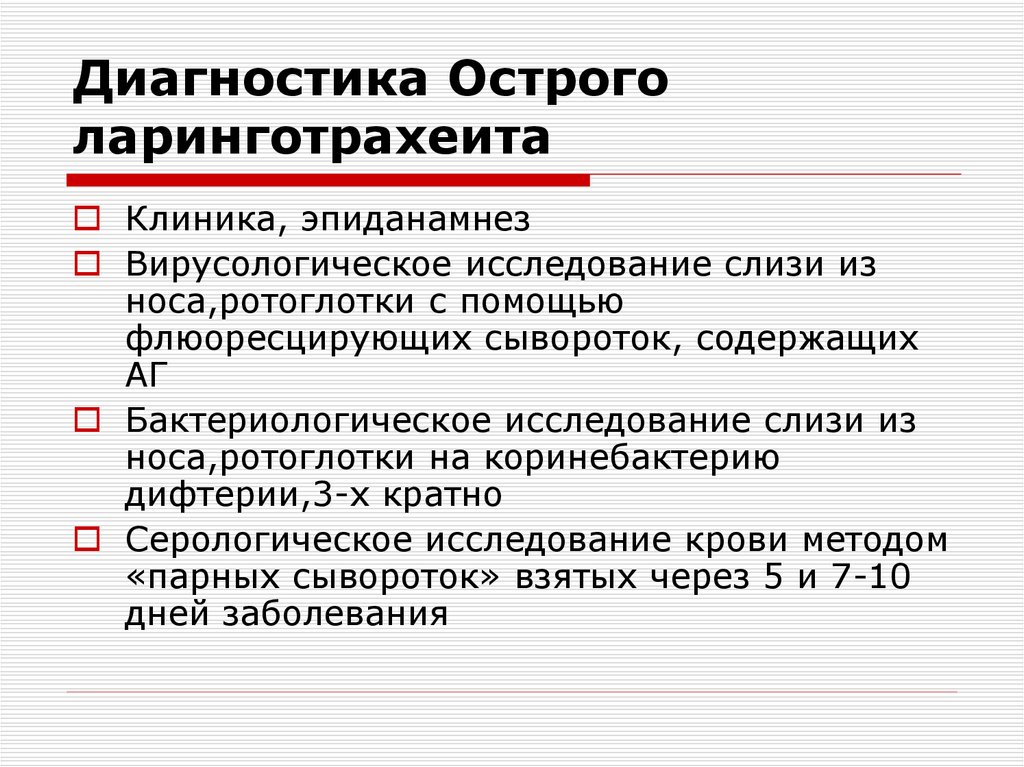 Диагностика Острого ларинготрахеита

Клиника, эпиданамнез

Вирусологическое исследование слизи из носа,ротоглотки с помощью флюоресцирующих сывороток, содержащих АГ

Бактериологическое исследование слизи из носа,ротоглотки на коринебактерию дифтерии,3-х кратно

Серологическое исследование крови методом «парных сывороток» взятых через 5 и 7-10 дней заболевания